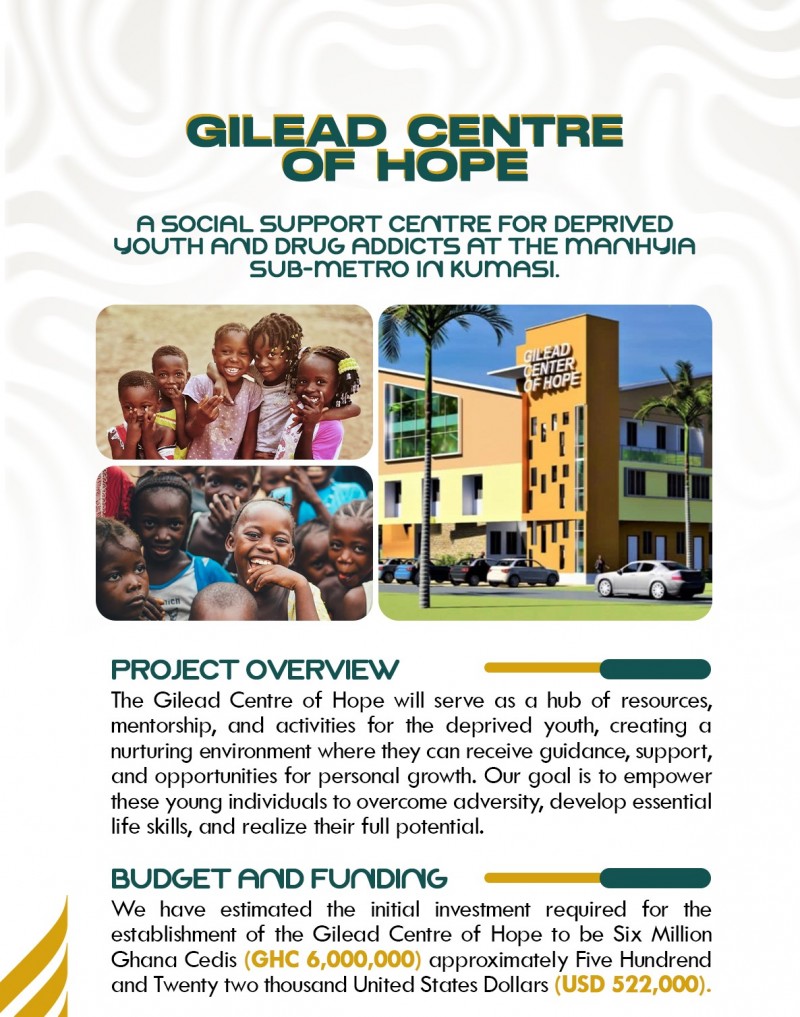 GILEAD CENTRE OF HOPE

A SOCIAL SUPPORT CENTRE FOR DEPRIVED YOUTH AND DRUG ADDICTS AT THE MANHYIA SUB-METRO IN KUMASI.

GILEAD CENTER OF HOPE

PROJECT OVERVIEW

The Gilead Centre of Hope will serve as a hub of resources, mentorship, and activities for the deprived youth, creating a nurturing environment where they can receive guidance, support, and opportunities for personal growth. Our goal is to empower these young individuals to overcome adversity, develop essential life skills, and realize their full potential.

BUDGET AND FUNDING

We have estimated the initial investment required for the establishment of the Gilead Centre of Hope to be Six Million Ghana Cedis (GHC 6,000,000) approximately Five Hundrend and Twenty two thousand United States Dollars (USD 522,000).